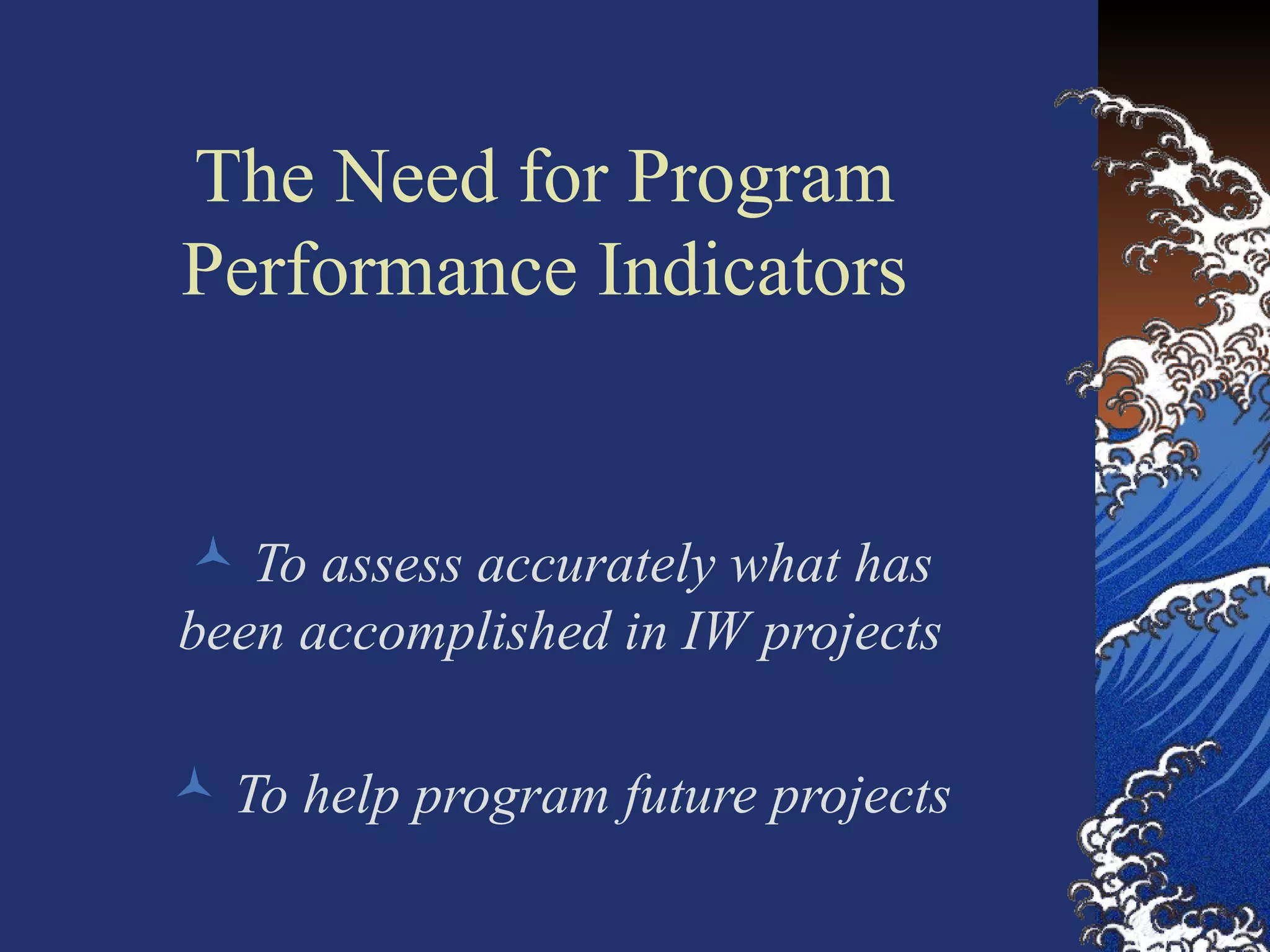 The Need for Program Performance Indicators

To assess accurately what has been accomplished in IW projects

To help program future projects